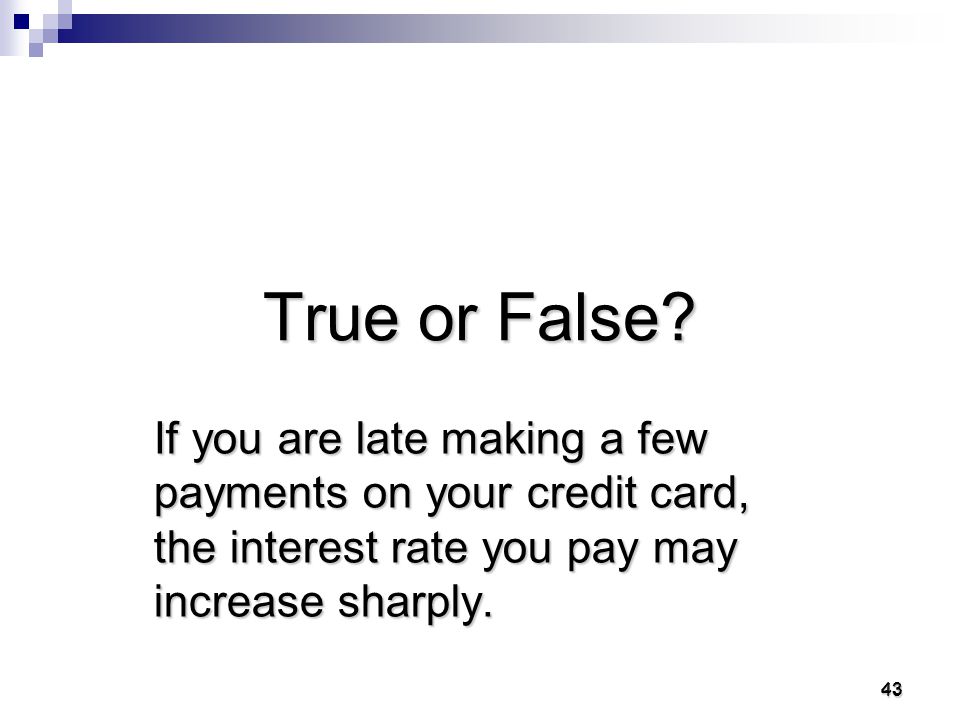 True or False?

If you are late making a few payments on your credit card, the interest rate you pay may increase sharply.

43